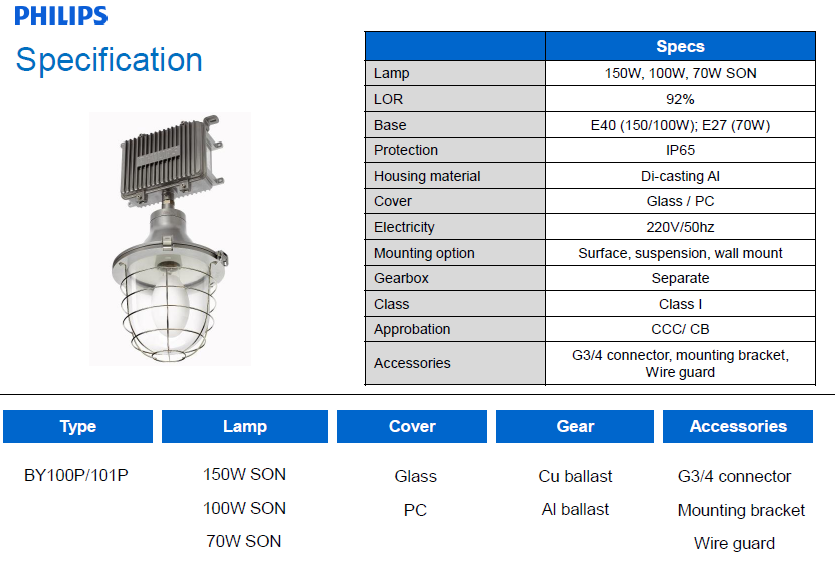 PHILIPS

Specification

| | Specs |
|---|---|
| Lamp | 150W, 100W, 70W SON |
| LOR | 92% |
| Base | E40 (150/100W); E27 (70W) |
| Protection | IP65 |
| Housing material | Di-casting Al |
| Cover | Glass / PC |
| Electricity | 220V/50hz |
| Mounting option | Surface, suspension, wall mount |
| Gearbox | Separate |
| Class | Class I |
| Approbation | CCC/ CB |
| Accessories | G3/4 connector, mounting bracket, Wire guard |

| Type | Lamp | Cover | Gear | Accessories |
|---|---|---|---|---|
| BY100P/101P | 150W SON | Glass | Cu ballast | G3/4 connector |
| | 100W SON | PC | Al ballast | Mounting bracket |
| | 70W SON | | | Wire guard |